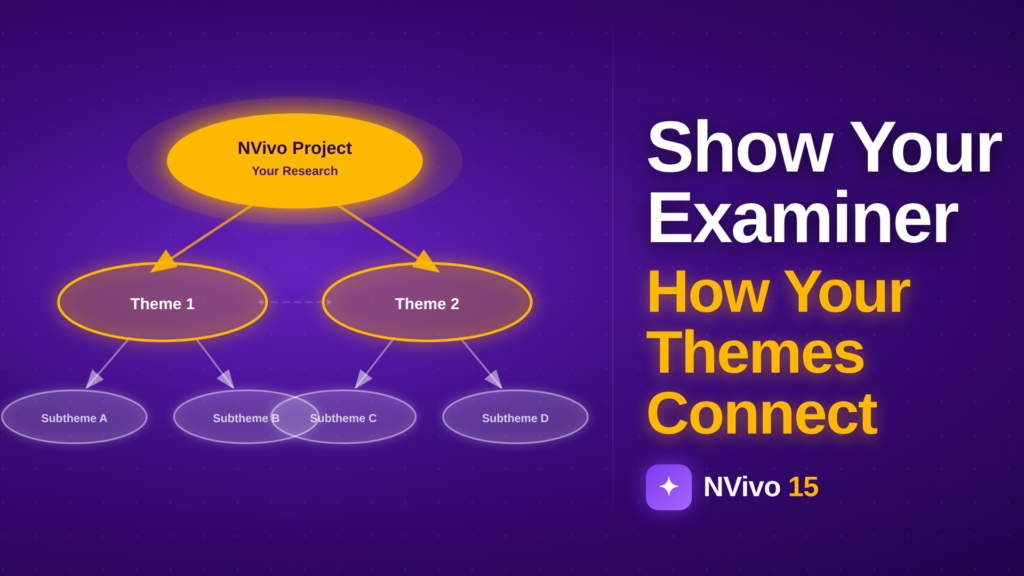 NVivo Project
Your Research

Theme 1

Theme 2

Subtheme A

Subtheme B

Subtheme C

Subtheme D

Show Your Examiner How Your Themes Connect

NVivo 15